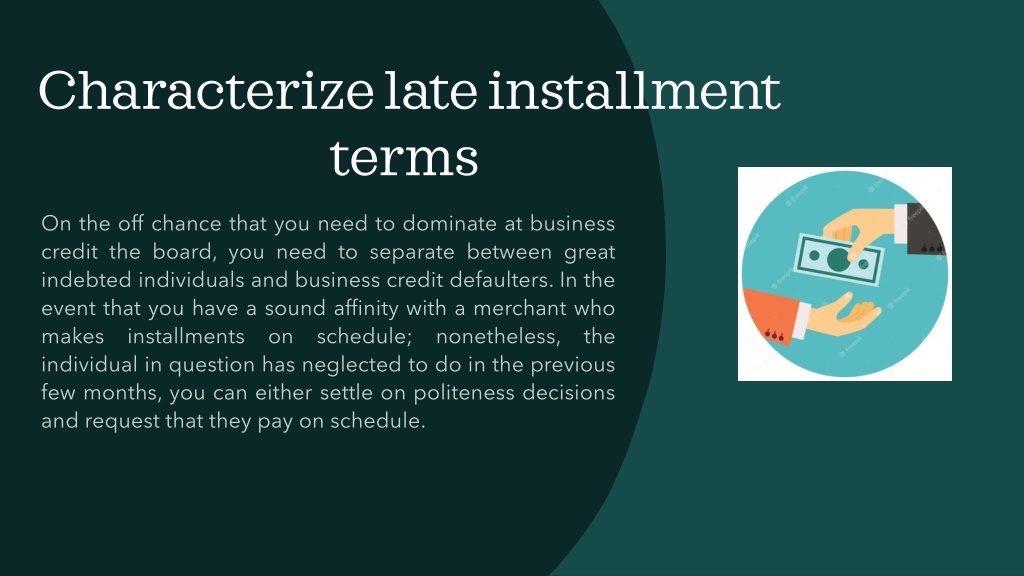 Characterize late installment terms

On the off chance that you need to dominate at business credit the board, you need to separate between great indebted individuals and business credit defaulters. In the event that you have a sound affinity with a merchant who makes installments on schedule; nonetheless, the individual in question has neglected to do in the previous few months, you can either settle on politeness decisions and request that they pay on schedule.